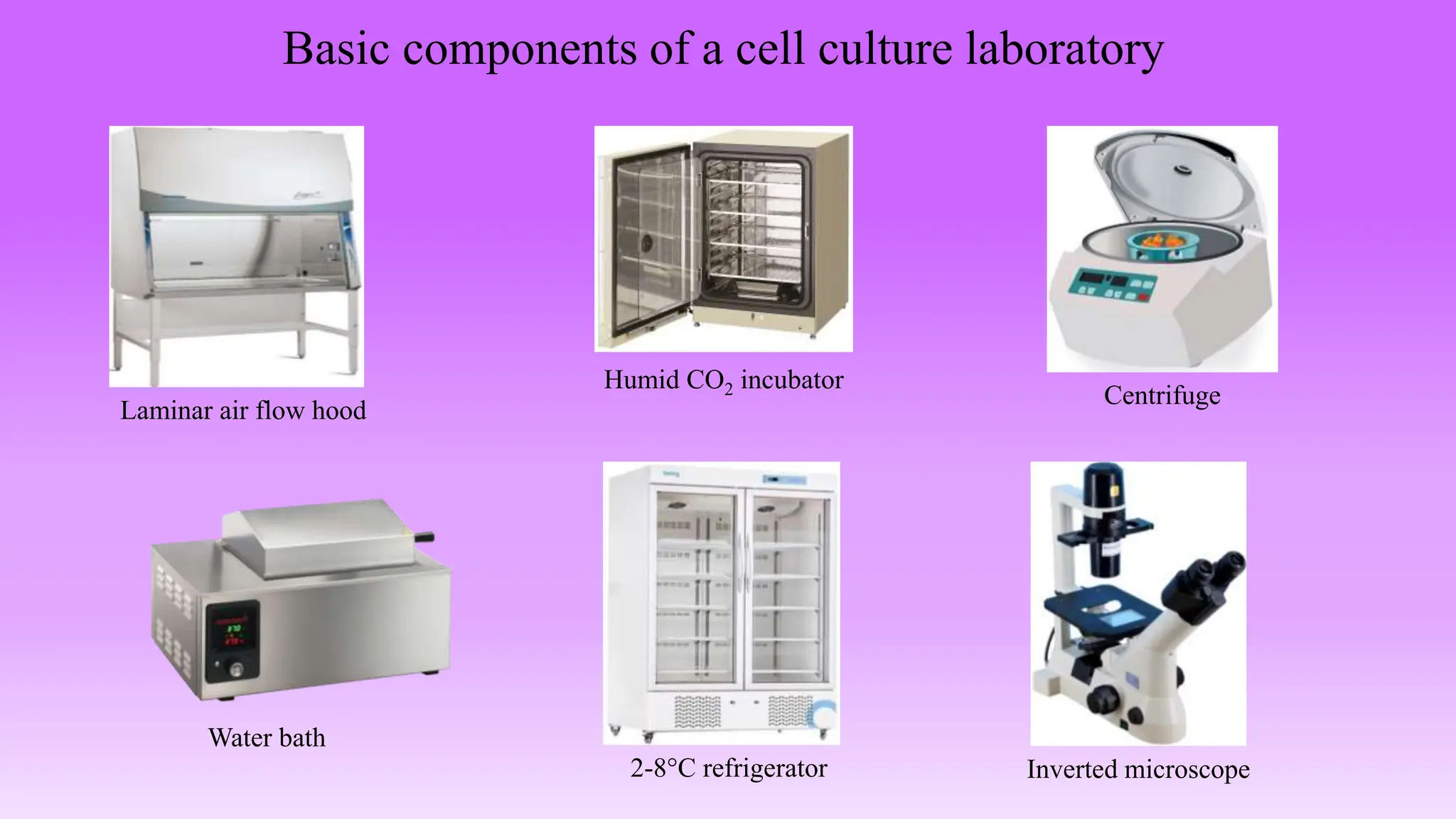 Basic components of a cell culture laboratory

Laminar air flow hood

Humid $CO_2$ incubator

Centrifuge

Water bath

2-8°C refrigerator

Inverted microscope